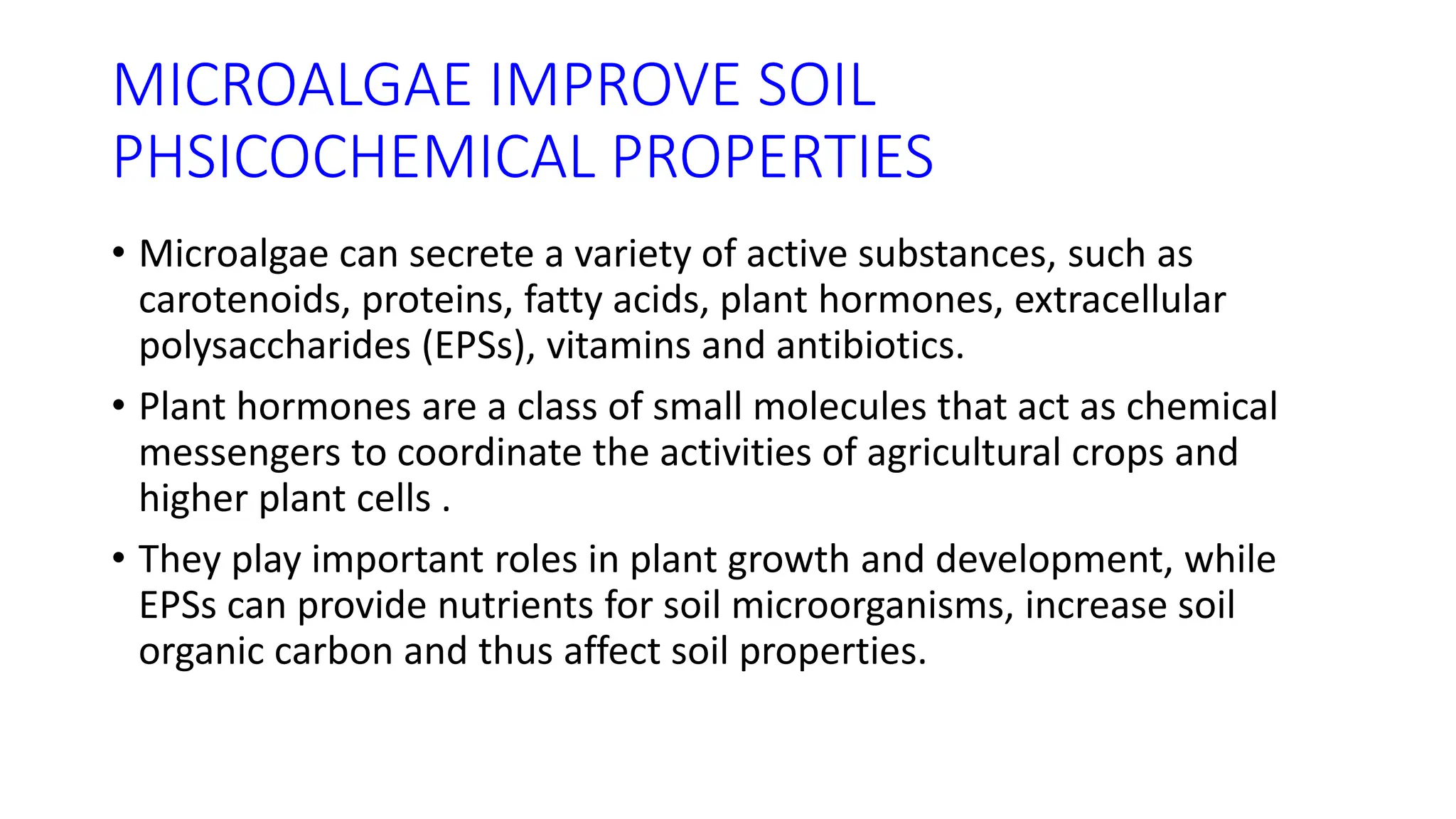 MICROALGAE IMPROVE SOIL PHSICOCHEMICAL PROPERTIES

• Microalgae can secrete a variety of active substances, such as carotenoids, proteins, fatty acids, plant hormones, extracellular polysaccharides (EPSs), vitamins and antibiotics.

• Plant hormones are a class of small molecules that act as chemical messengers to coordinate the activities of agricultural crops and higher plant cells .

• They play important roles in plant growth and development, while EPSs can provide nutrients for soil microorganisms, increase soil organic carbon and thus affect soil properties.